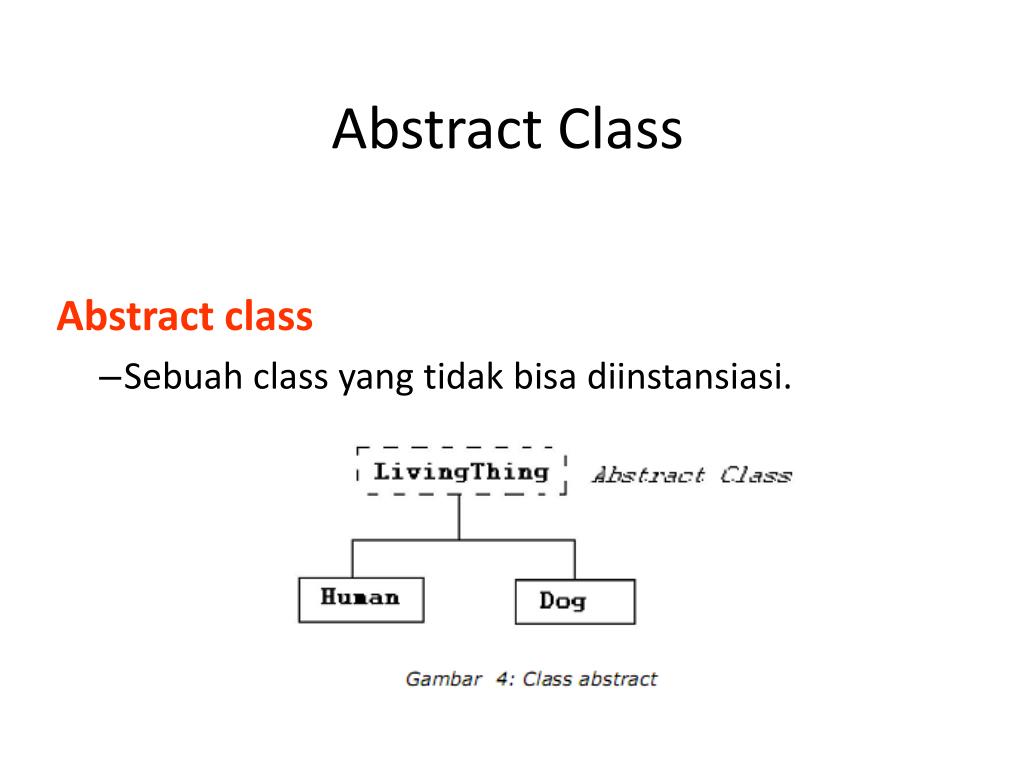 Abstract Class

Abstract class

–Sebuah class yang tidak bisa diinstansiasi.

LivingThing

Abstract Class

Human

Dog

Gambar 4: Class abstract